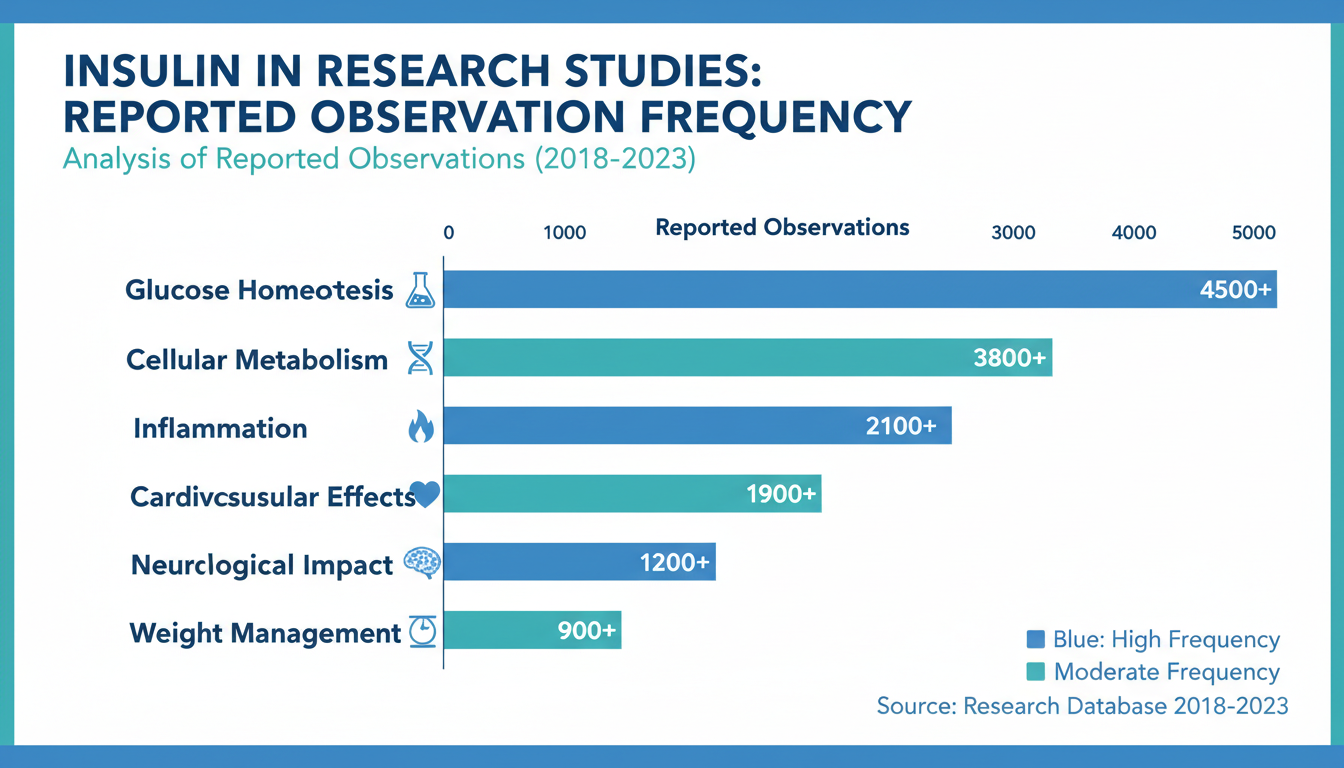 INSULIN IN RESEARCH STUDIES: REPORTED OBSERVATION FREQUENCY
Analysis of Reported Observations (2018-2023)

0 1000 Reported Observations 3000 4000 5000

Glucose Homeotesis 4500+
Cellular Metabolism 3800+
Inflammation 2100+
Cardivcsusular Effects 1900+
Neurclogical Impact 1200+
Weight Management 900+

Blue: High Frequency
Moderate Frequency
Source: Research Database 2018-2023